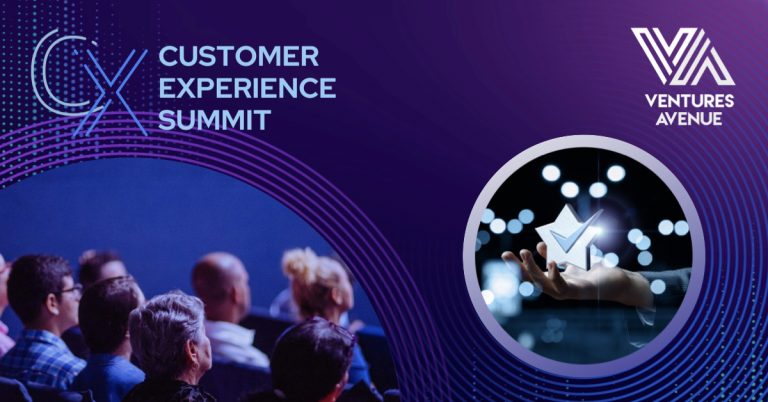 CX CUSTOMER EXPERIENCE SUMMIT

VA VENTURES AVENUE